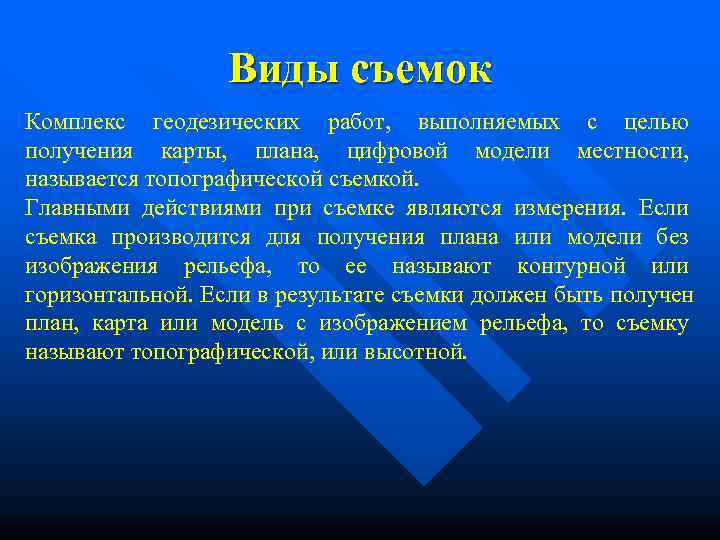 Виды съемок

Комплекс геодезических работ, выполняемых с целью получения карты, плана, цифровой модели местности, называется топографической съемкой.

Главными действиями при съемке являются измерения. Если съемка производится для получения плана или модели без изображения рельефа, то ее называют контурной или горизонтальной. Если в результате съемки должен быть получен план, карта или модель с изображением рельефа, то съемку называют топографической, или высотной.